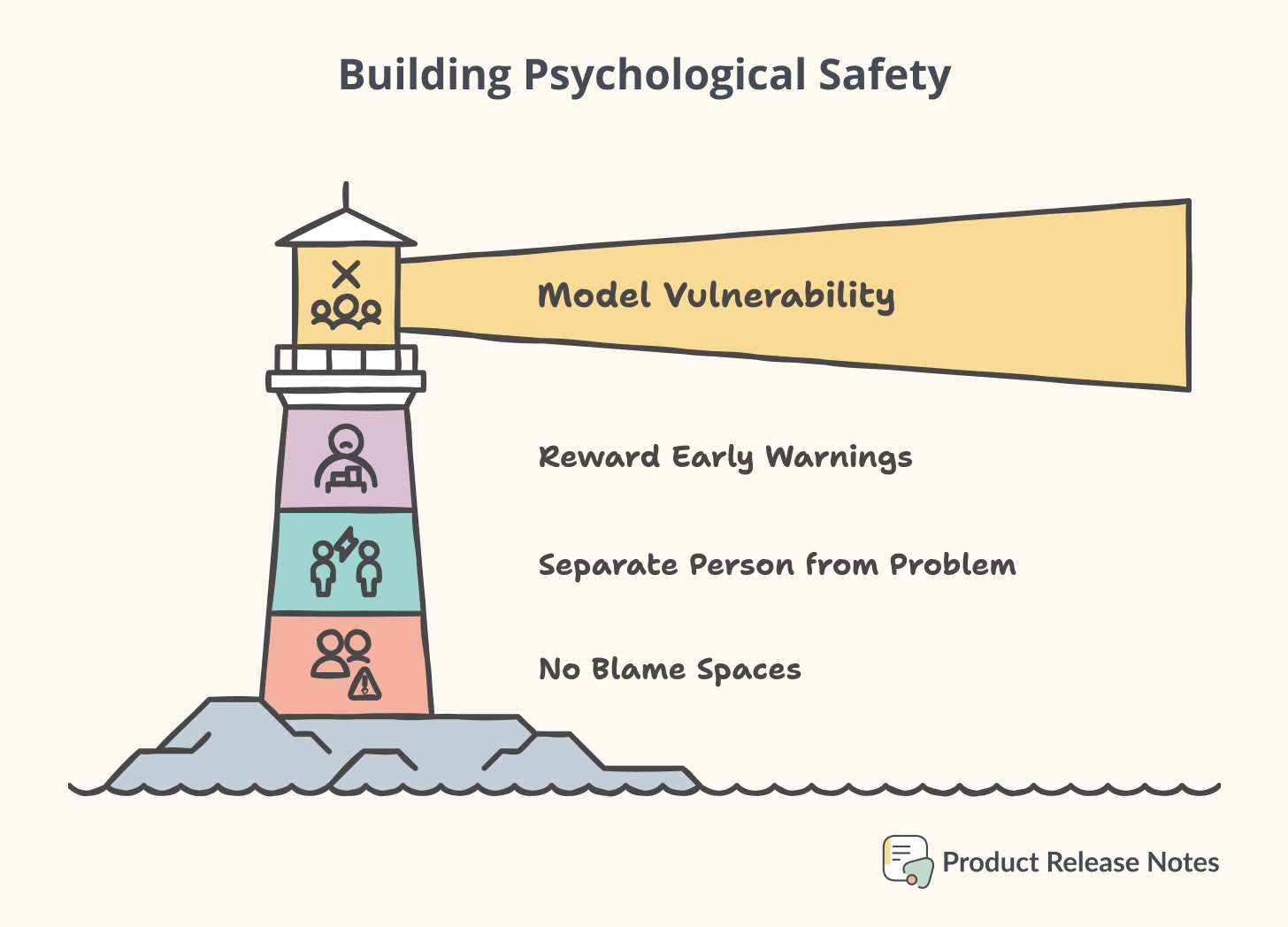 Building Psychological Safety

Model Vulnerability

Reward Early Warnings

Separate Person from Problem

No Blame Spaces

Product Release Notes